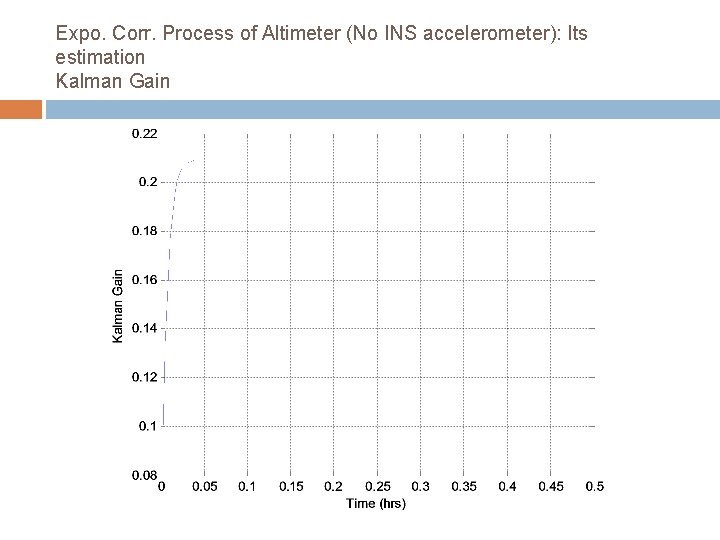 Expo. Corr. Process of Altimeter (No INS accelerometer): Its estimation
Kalman Gain

0.22
0.2
0.18
0.16
0.14
0.12
0.1
0.08
Kalman Gain
0
0.05
0.1
0.15
0.2
0.25
0.3
0.35
0.4
0.45
0.5
Time (hrs)